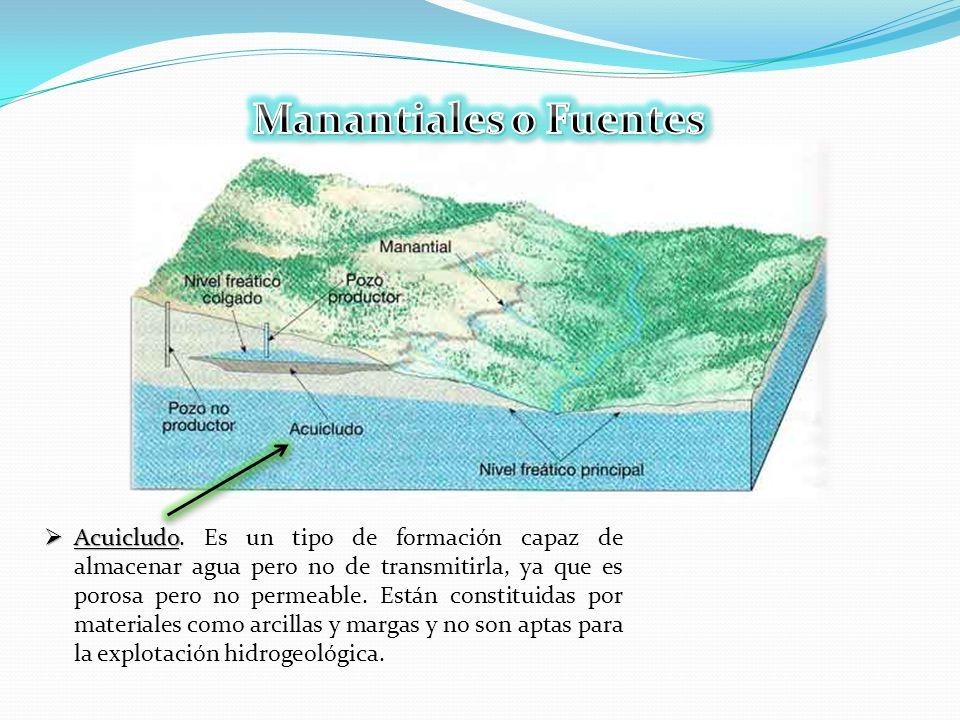 Manantiales o Fuentes

Manantial

Nivel freático colgado

Pozo productor

Pozo no productor

Acuicludo

Nivel freático principal

➢ Acuicludo. Es un tipo de formación capaz de almacenar agua pero no de transmitirla, ya que es porosa pero no permeable. Están constituidas por materiales como arcillas y margas y no son aptas para la explotación hidrogeológica.